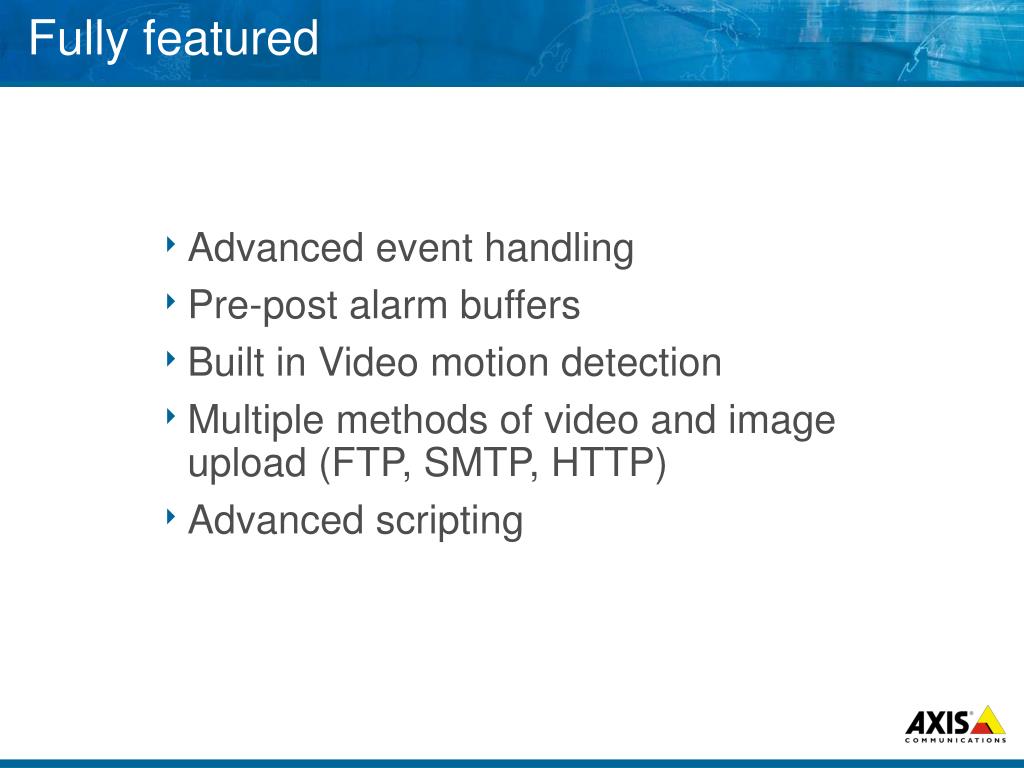 Fully featured

‣ Advanced event handling
‣ Pre-post alarm buffers
‣ Built in Video motion detection
‣ Multiple methods of video and image upload (FTP, SMTP, HTTP)
‣ Advanced scripting

AXIS®
COMMUNICATIONS